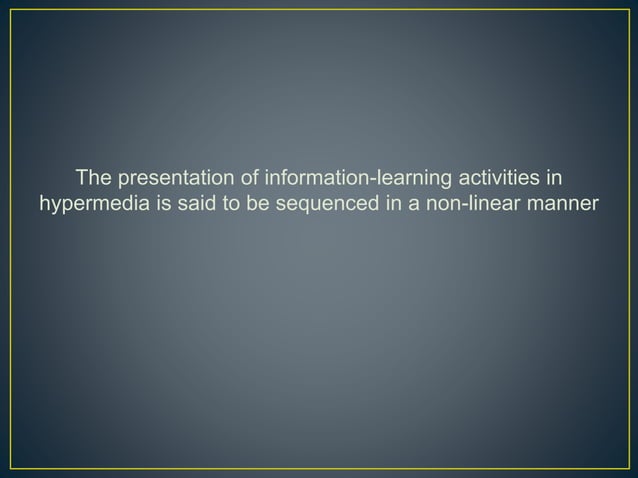 The presentation of information-learning activities in hypermedia is said to be sequenced in a non-linear manner